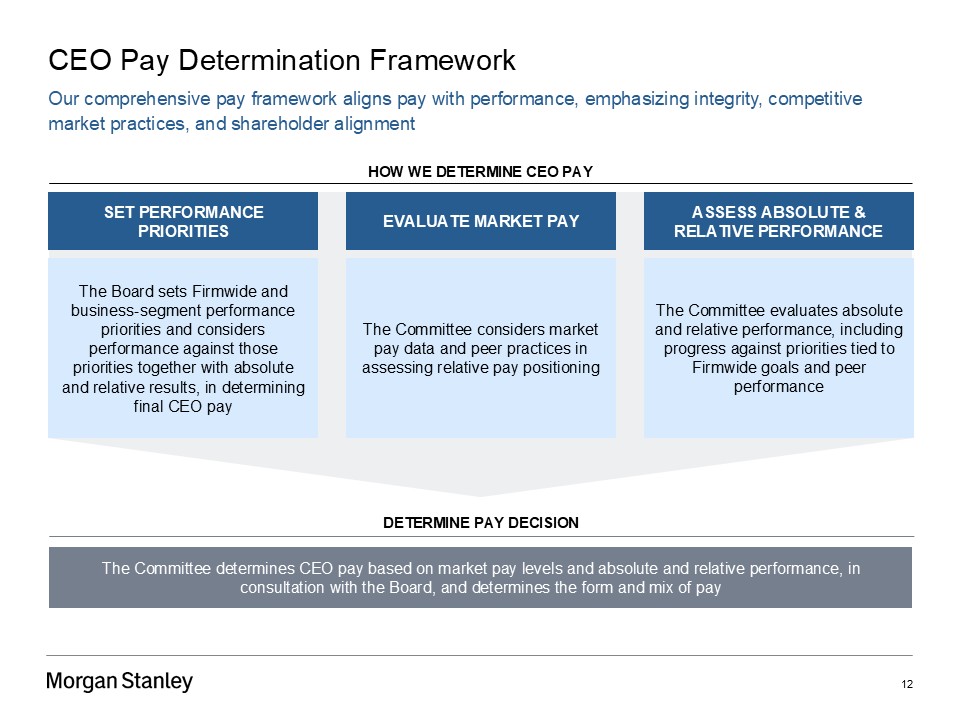 CEO Pay Determination Framework

Our comprehensive pay framework aligns pay with performance, emphasizing integrity, competitive market practices, and shareholder alignment

HOW WE DETERMINE CEO PAY

SET PERFORMANCE PRIORITIES

The Board sets Firmwide and business-segment performance priorities and considers performance against those priorities together with absolute and relative results, in determining final CEO pay

EVALUATE MARKET PAY

The Committee considers market pay data and peer practices in assessing relative pay positioning

ASSESS ABSOLUTE & RELATIVE PERFORMANCE

The Committee evaluates absolute and relative performance, including progress against priorities tied to Firmwide goals and peer performance

DETERMINE PAY DECISION

The Committee determines CEO pay based on market pay levels and absolute and relative performance, in consultation with the Board, and determines the form and mix of pay

Morgan Stanley

12